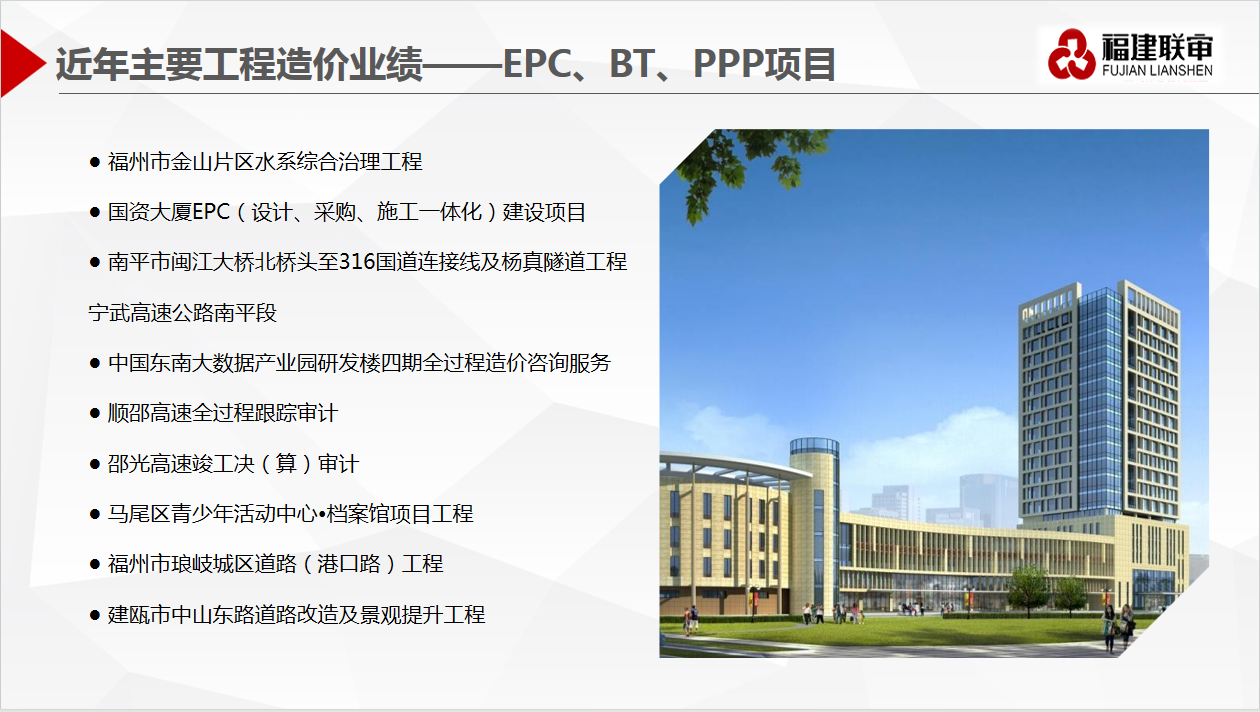 近年主要工程造价业绩——EPC、BT、PPP项目

福建联审
FUJIAN LIANSHEN

● 福州市金山片区水系综合治理工程

● 国资大厦EPC（设计、采购、施工一体化）建设项目

● 南平市闽江大桥北桥头至316国道连接线及杨真隧道工程

宁武高速公路南平段

● 中国东南大数据产业园研发楼四期全过程造价咨询服务

● 顺邵高速全过程跟踪审计

● 邵光高速竣工决（算）审计

● 马尾区青少年活动中心•档案馆项目工程

● 福州市琅岐城区道路（港口路）工程

● 建瓯市中山东路道路改造及景观提升工程